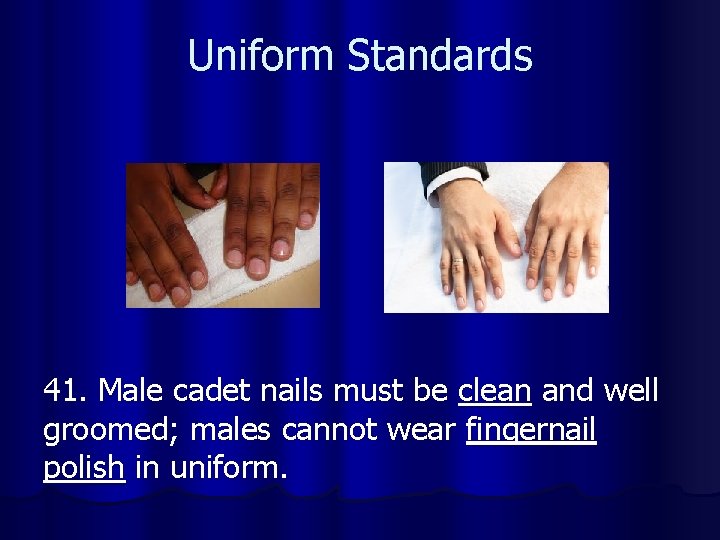 Uniform Standards

41. Male cadet nails must be clean and well groomed; males cannot wear fingernail polish in uniform.